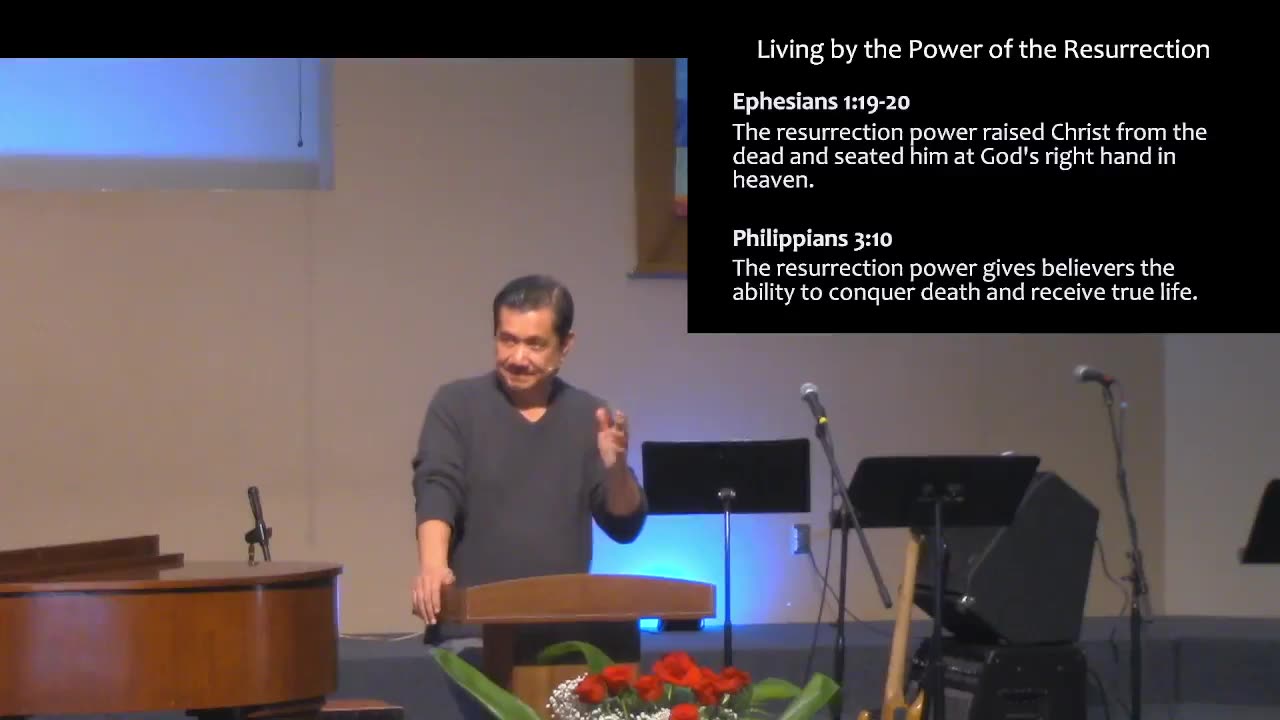 Living by the Power of the Resurrection

Ephesians 1:19-20
The resurrection power raised Christ from the dead and seated him at God's right hand in heaven.

Philippians 3:10
The resurrection power gives believers the ability to conquer death and receive true life.